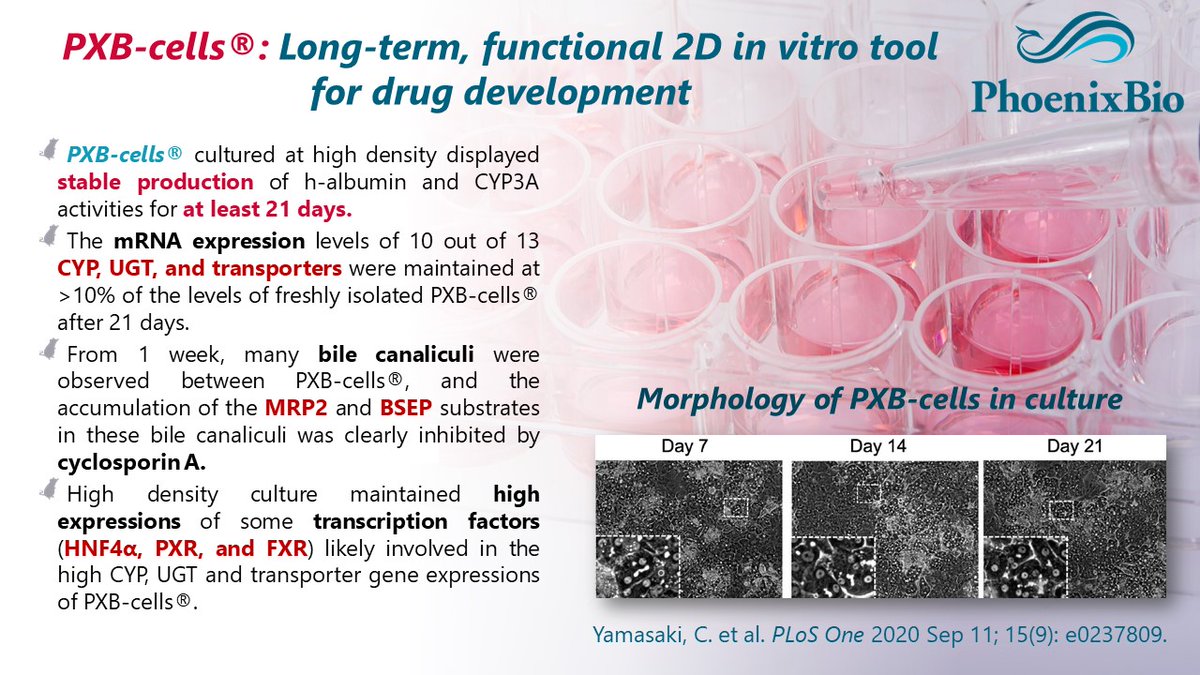 PXB-cells®: Long-term, functional 2D in vitro tool for drug development

PhoenixBio

PXB-cells® cultured at high density displayed stable production of h-albumin and CYP3A activities for at least 21 days.

The mRNA expression levels of 10 out of 13 CYP, UGT, and transporters were maintained at >10% of the levels of freshly isolated PXB-cells® after 21 days.

From 1 week, many bile canaliculi were observed between PXB-cells®, and the accumulation of the MRP2 and BSEP substrates in these bile canaliculi was clearly inhibited by cyclosporin A.

High density culture maintained high expressions of some transcription factors (HNF4α, PXR, and FXR) likely involved in the high CYP, UGT and transporter gene expressions of PXB-cells®.

Morphology of PXB-cells in culture

Day 7

Day 14

Day 21

Yamasaki, C. et al. PLoS One 2020 Sep 11; 15(9): e0237809.